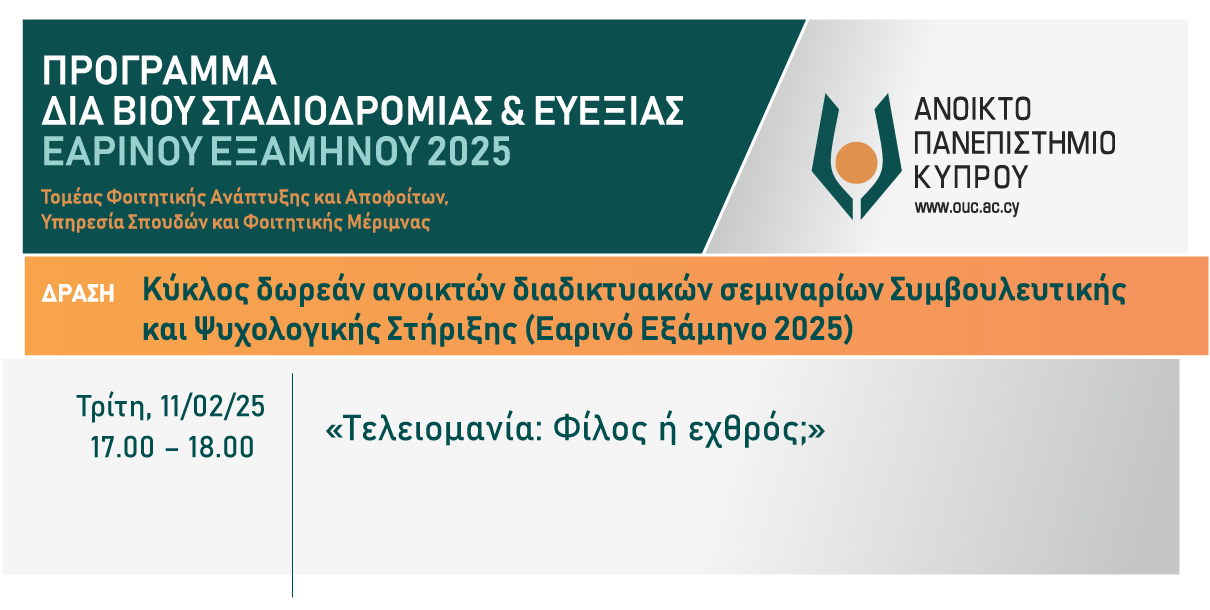 ΠΡΟΓΡΑΜΜΑ
ΔΙΑ ΒΙΟΥ ΣΤΑΔΙΟΔΡΟΜΙΑΣ & ΕΥΕΞΙΑΣ
ΕΑΡΙΝΟΥ ΕΞΑΜΗΝΟΥ 2025

Τομέας Φοιτητικής Ανάπτυξης και Αποφοίτων,
Υπηρεσία Σπουδών και Φοιτητικής Μέριμνας

ΑΝΟΙΚΤΟ
ΠΑΝΕΠΙΣΤΗΜΙΟ
ΚΥΠΡΟΥ
www.ouc.ac.cy

ΔΡΑΣΗ Κύκλος δωρεάν ανοικτών διαδικτυακών σεμιναρίων Συμβουλευτικής και Ψυχολογικής Στήριξης (Εαρινό Εξάμηνο 2025)

Τρίτη, 11/02/25
17.00 – 18.00

«Τελειομανία: Φίλος ή εχθρός;»